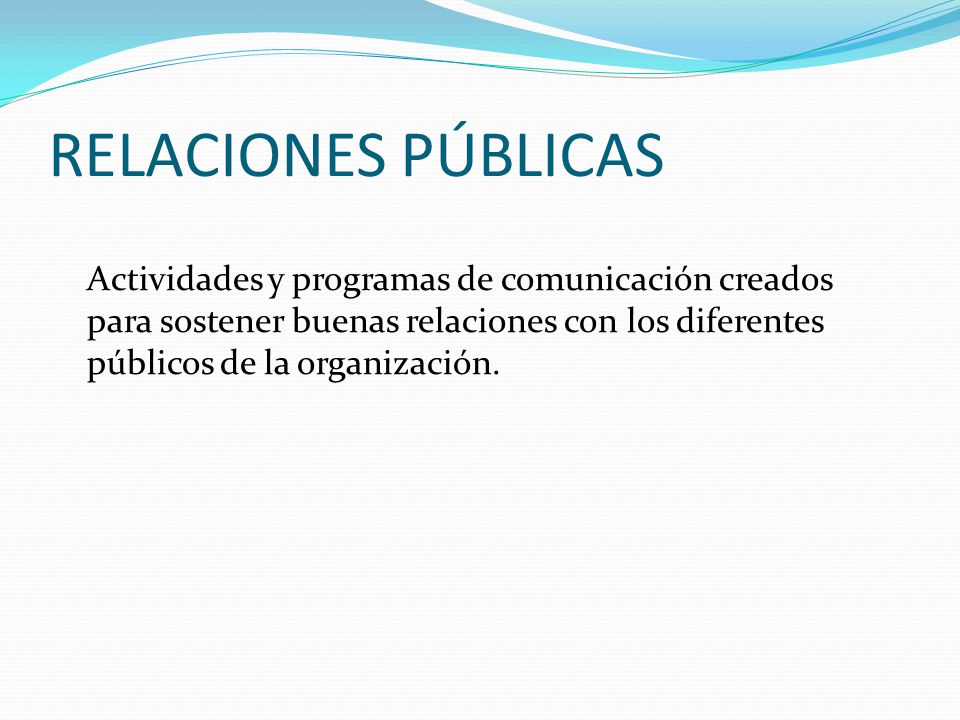 RELACIONES PÚBLICAS

Actividades y programas de comunicación creados para sostener buenas relaciones con los diferentes públicos de la organización.